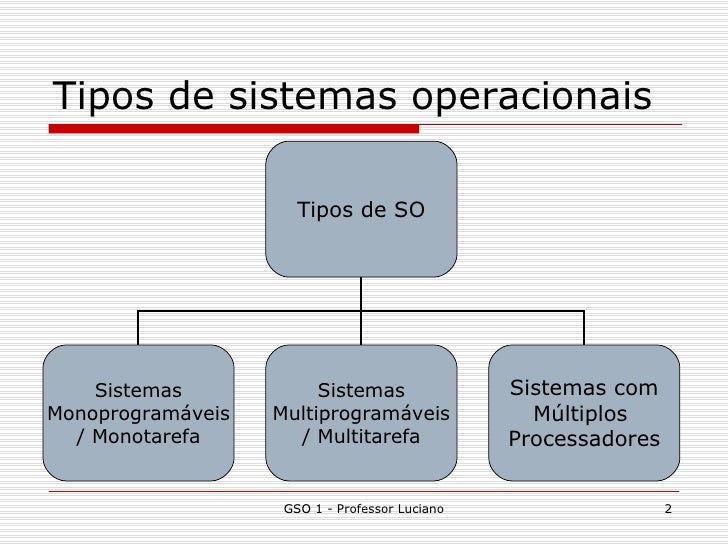 Tipos de sistemas operacionais

Tipos de SO

Sistemas Monoprogramáveis / Monotarefa

Sistemas Multiprogramáveis / Multitarefa

Sistemas com Múltiplos Processadores

GSO 1 - Professor Luciano

2